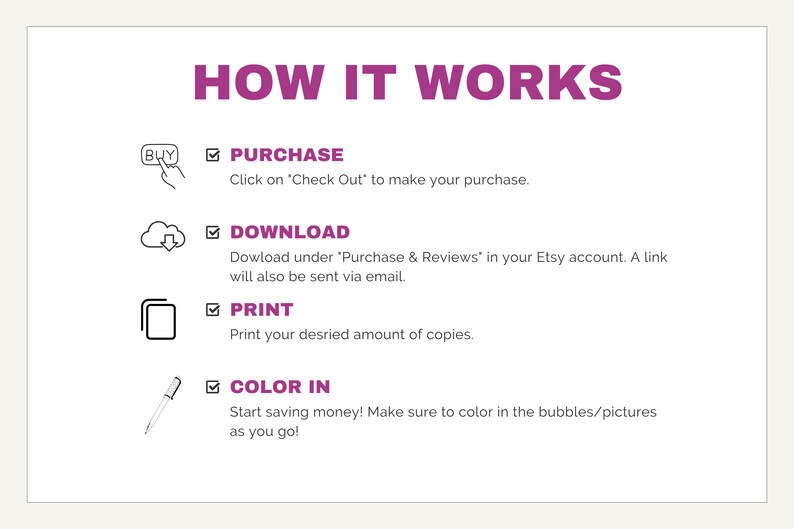 HOW IT WORKS

BUY

PURCHASE
Click on "Check Out" to make your purchase.

DOWNLOAD
Dowload under "Purchase & Reviews" in your Etsy account. A link will also be sent via email.

PRINT
Print your desried amount of copies.

COLOR IN
Start saving money! Make sure to color in the bubbles/pictures as you go!